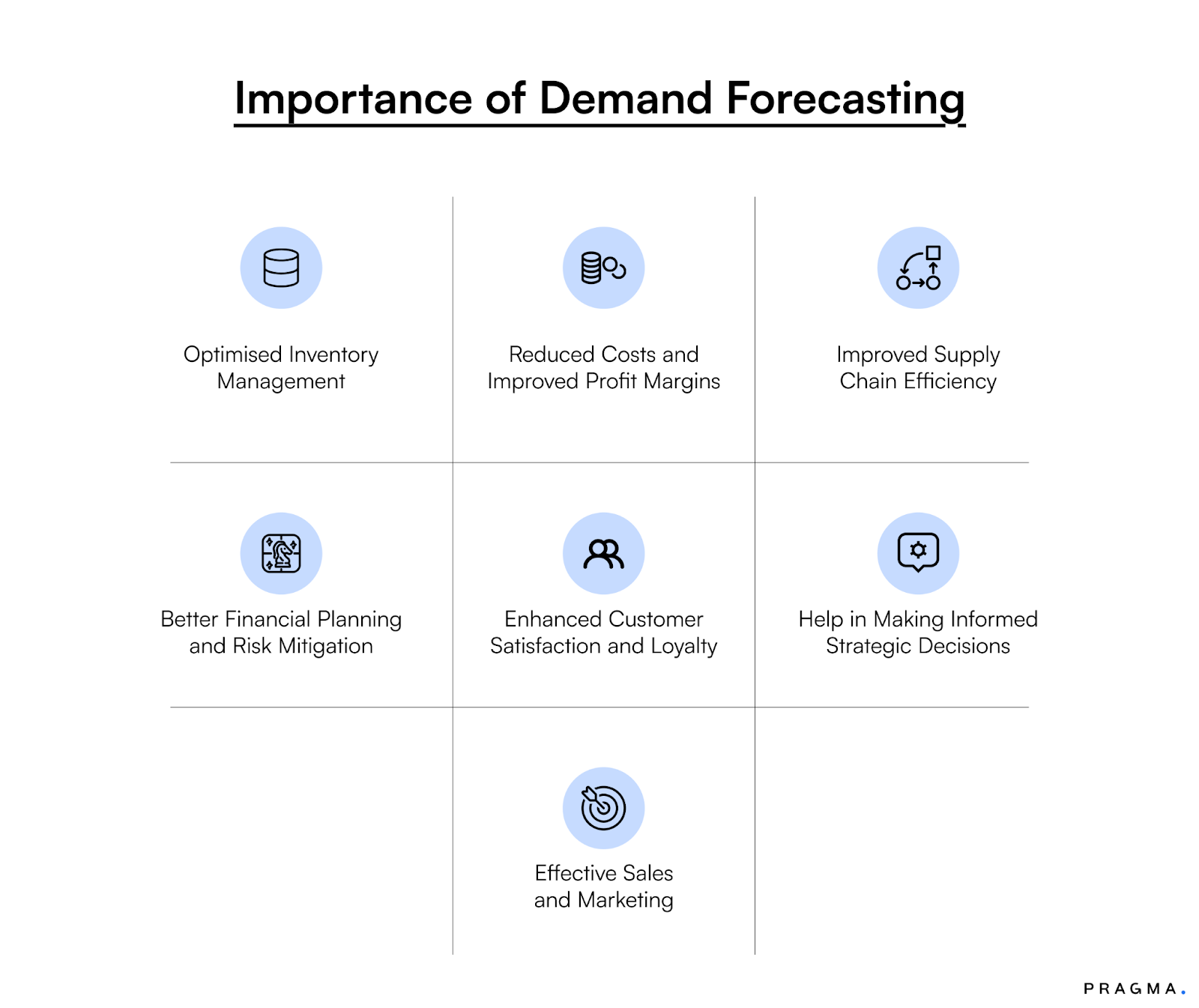 Importance of Demand Forecasting

Optimised Inventory Management

Reduced Costs and Improved Profit Margins

Improved Supply Chain Efficiency

Better Financial Planning and Risk Mitigation

Enhanced Customer Satisfaction and Loyalty

Help in Making Informed Strategic Decisions

Effective Sales and Marketing

PRAGMA.